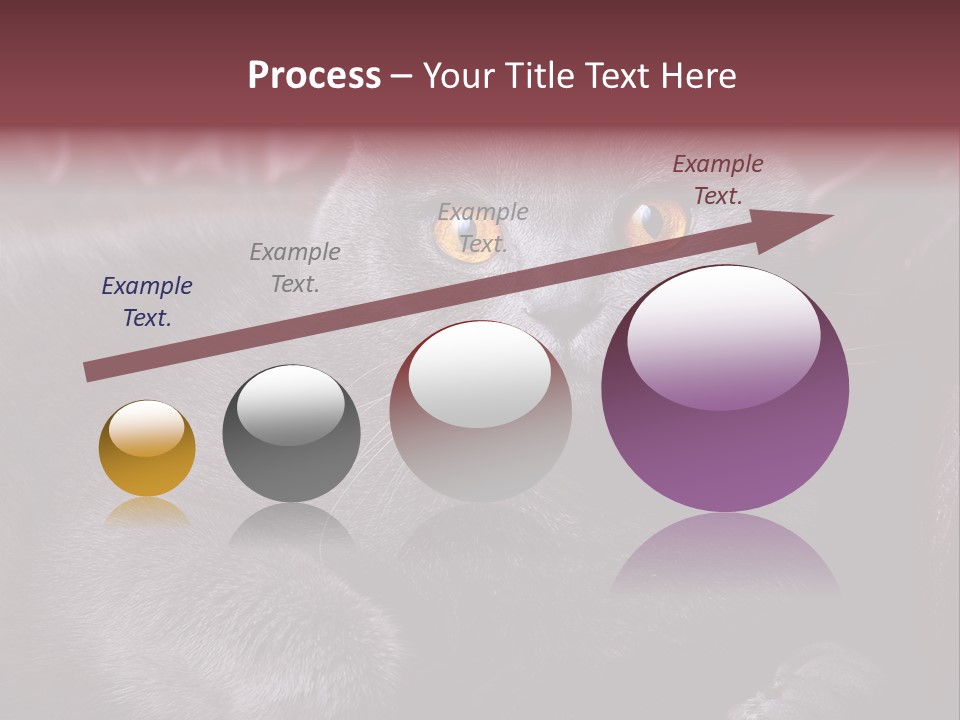 Process – Your Title Text Here

Example Text.

Example Text.

Example Text.

Example Text.